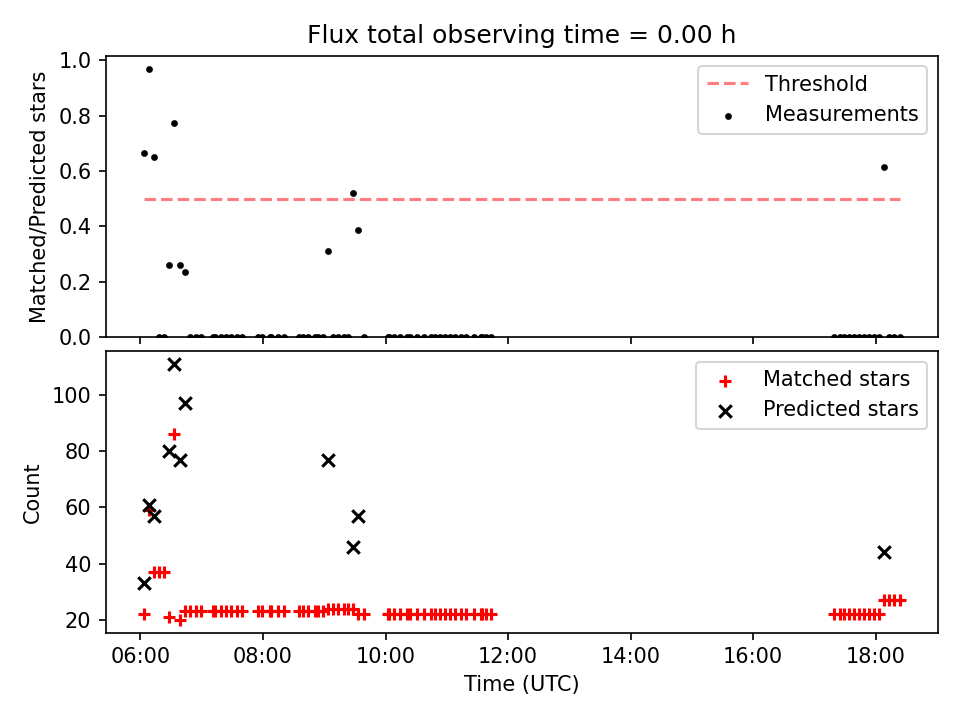 Flux total observing time = 0.00 h

Matched/Predicted stars

1.0
0.8
0.6
0.4
0.2
0.0

Threshold
Measurements

Count

100
80
60
40
20

Matched stars
Predicted stars

06:00
08:00
10:00
12:00
14:00
16:00
18:00

Time (UTC)